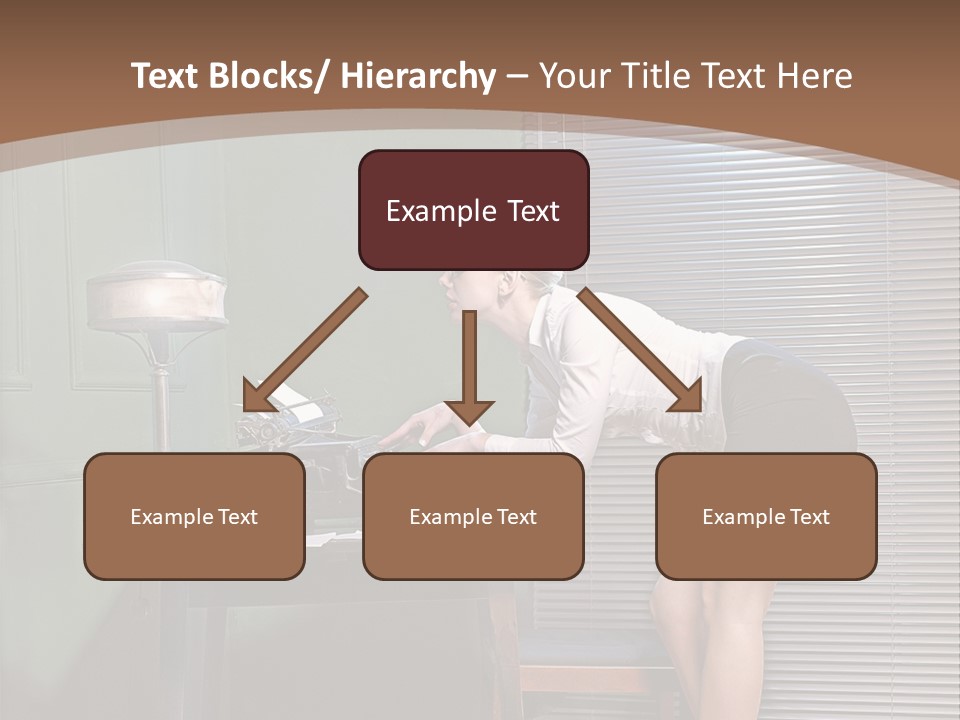 Text Blocks/ Hierarchy – Your Title Text Here

Example Text

Example Text

Example Text

Example Text